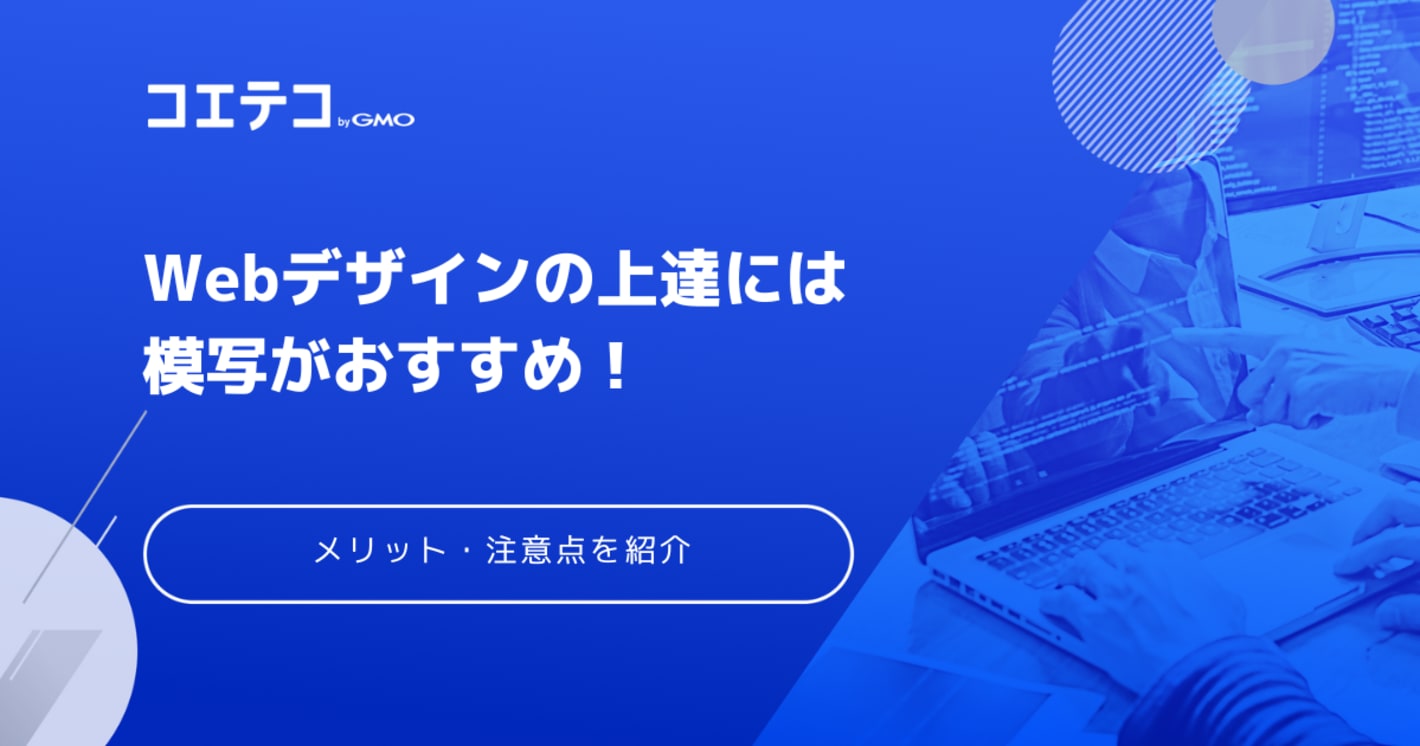 コエテコ by GMO

Webデザインの上達には模写がおすすめ！

メリット・注意点を紹介